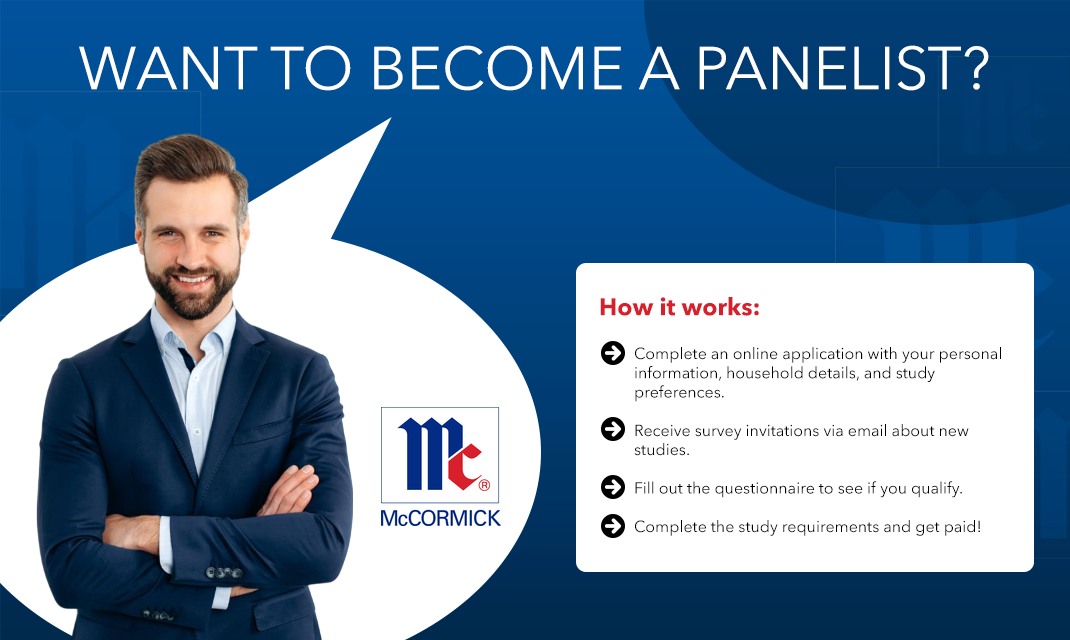 WANT TO BECOME A PANELIST?

Mc®
McCORMICK

How it works:

Complete an online application with your personal information, household details, and study preferences.

Receive survey invitations via email about new studies.

Fill out the questionnaire to see if you qualify.

Complete the study requirements and get paid!